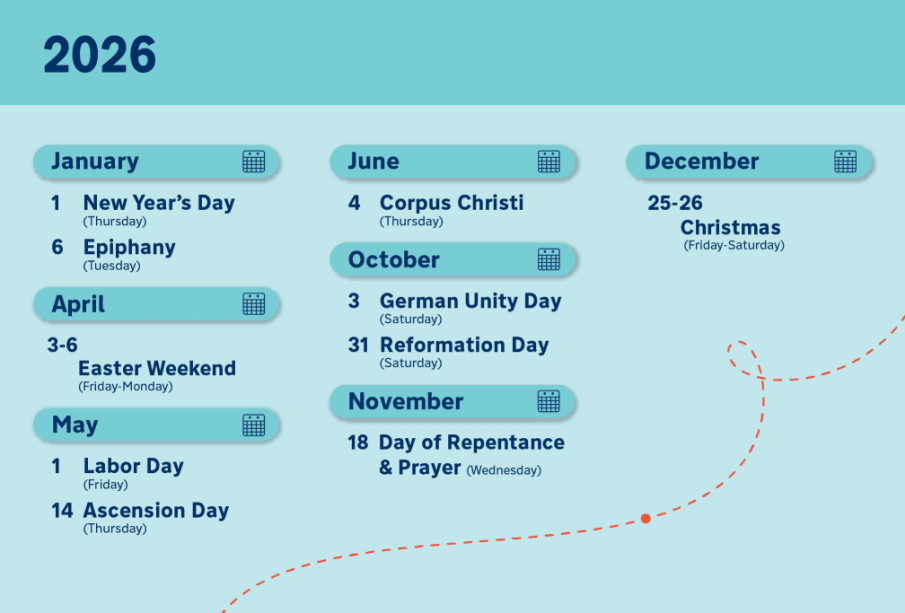 2026

January

1 New Year's Day
(Thursday)

6 Epiphany
(Tuesday)

April

3-6
Easter Weekend
(Friday-Monday)

May

1 Labor Day
(Friday)

14 Ascension Day
(Thursday)

June

4 Corpus Christi
(Thursday)

October

3 German Unity Day
(Saturday)

31 Reformation Day
(Saturday)

November

18 Day of Repentance & Prayer (Wednesday)

December

25-26
Christmas
(Friday-Saturday)